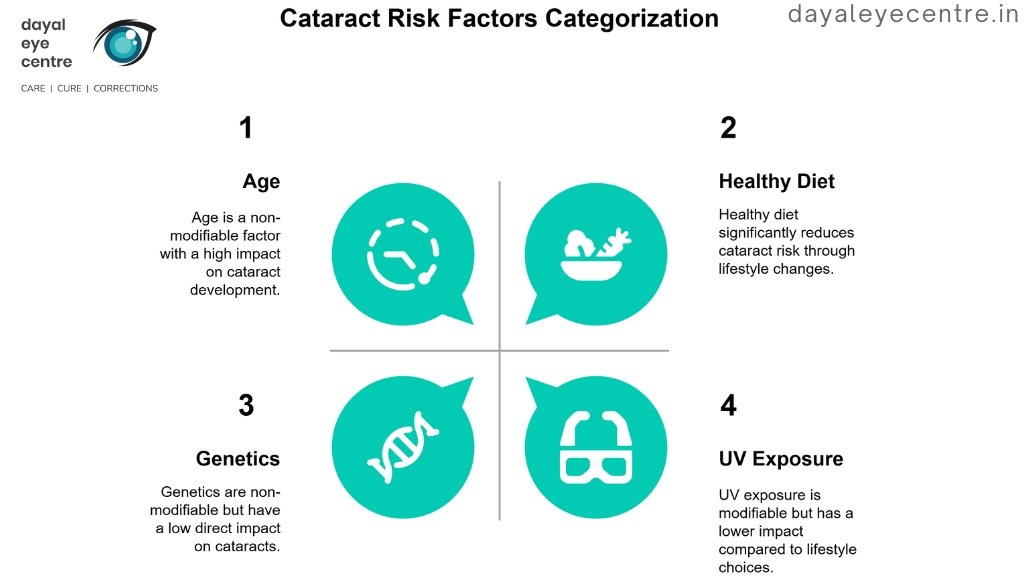 dayal eye centre
CARE | CURE | CORRECTIONS

Cataract Risk Factors Categorization

dayaleyecentre.in

1

Age

Age is a non-modifiable factor with a high impact on cataract development.

2

Healthy Diet

Healthy diet significantly reduces cataract risk through lifestyle changes.

3

Genetics

Genetics are non-modifiable but have a low direct impact on cataracts.

4

UV Exposure

UV exposure is modifiable but has a lower impact compared to lifestyle choices.